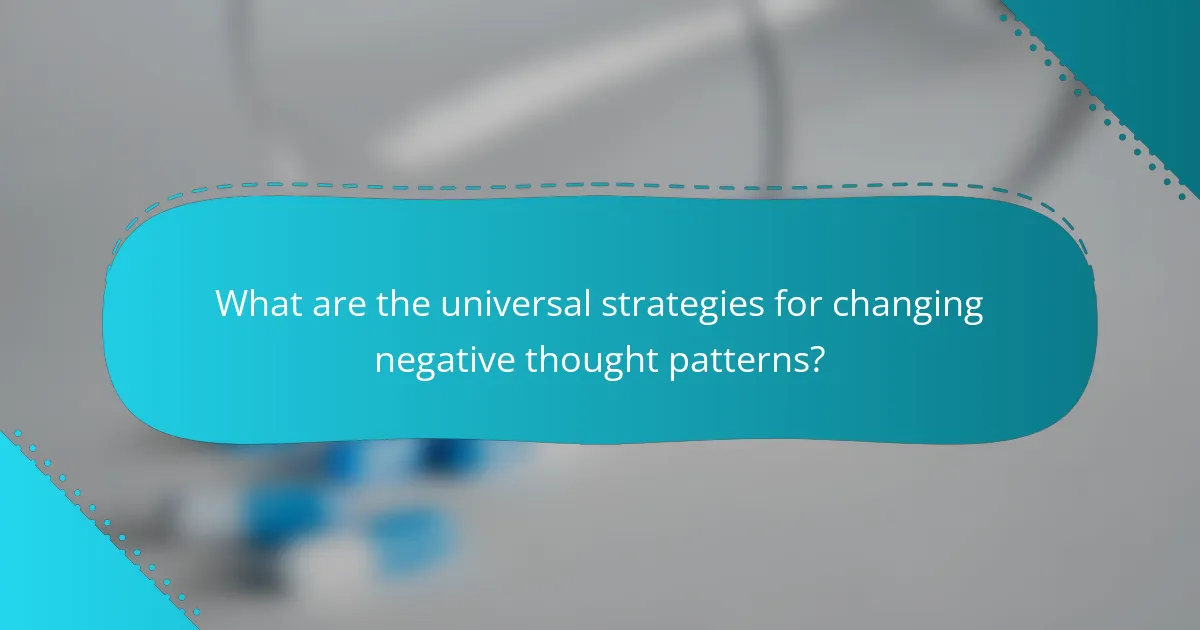 What are the universal strategies for changing negative thought patterns?